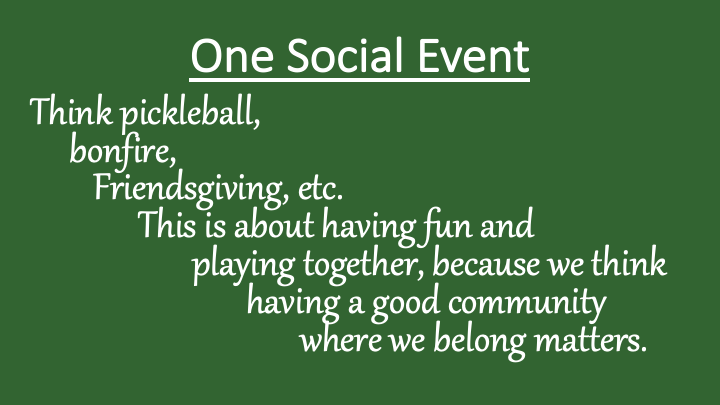 One Social Event

Think pickleball, bonfire, Friendsgiving, etc. This is about having fun and playing together, because we think having a good community where we belong matters.